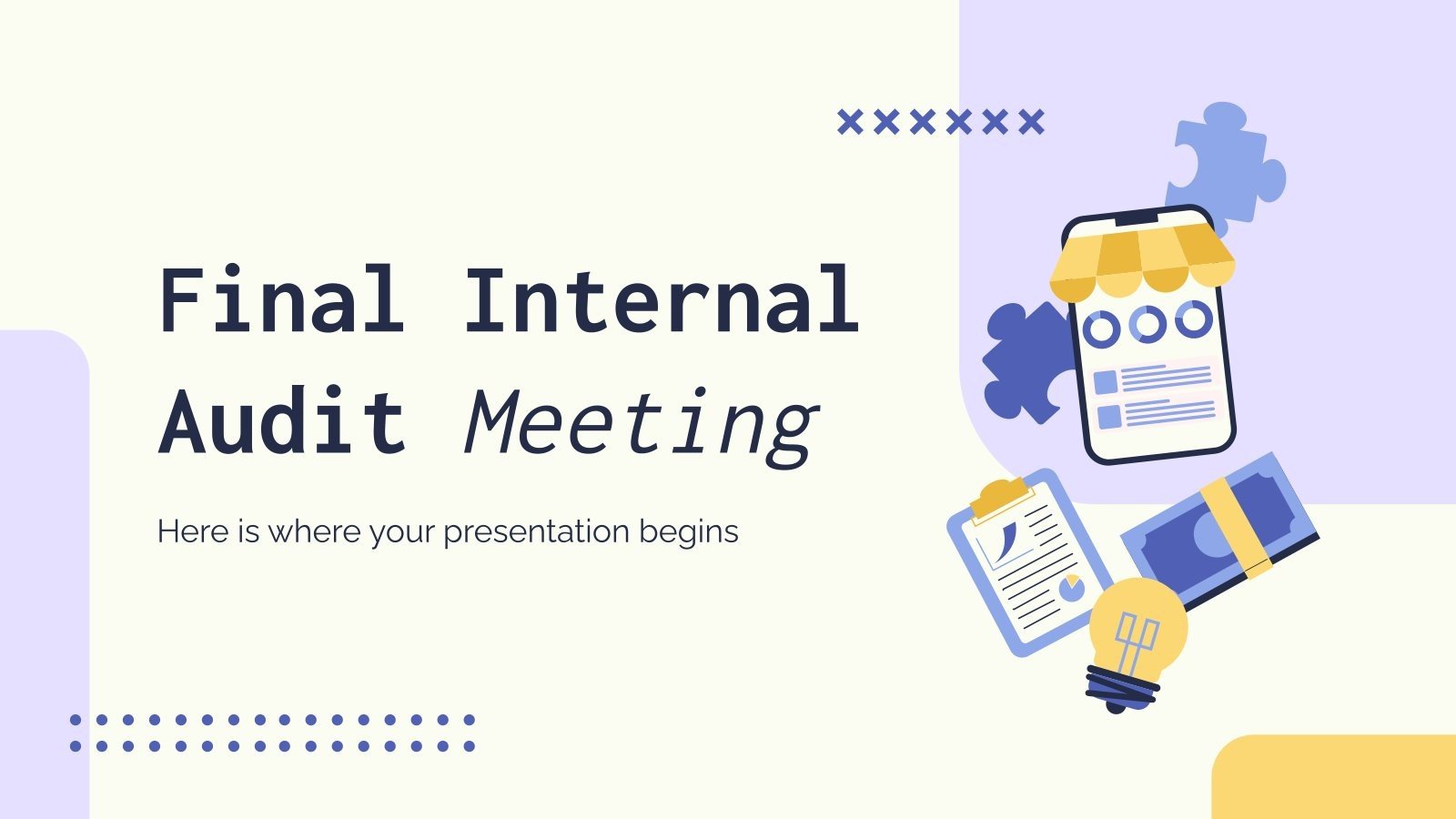 Final Internal Audit Meeting

Here is where your presentation begins